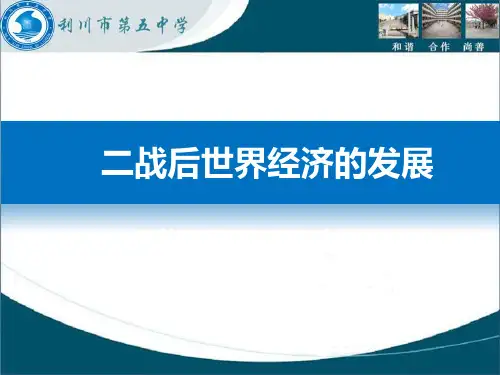 利川市第五中学

和谐 合作 尚善

二战后世界经济的发展